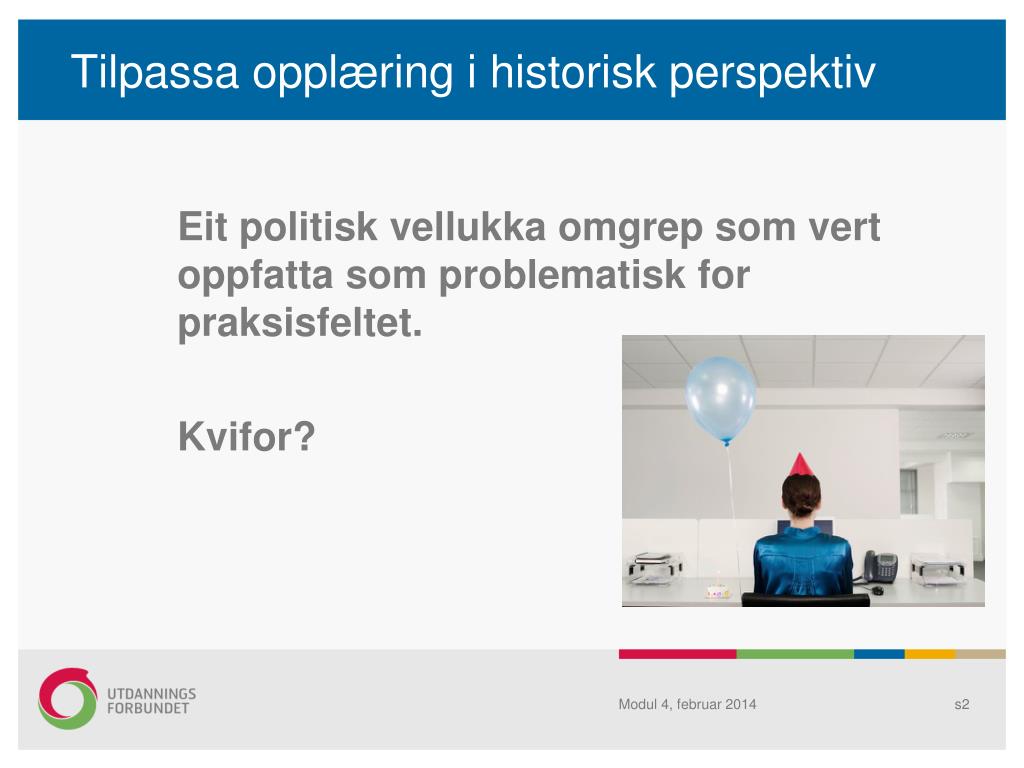 Tilpassa opplæring i historisk perspektiv

Eit politisk vellukka omgrep som vert oppfatta som problematisk for praksisfeltet.

Kvifor?

UTDANNINGS FORBUNDET

Modul 4, februar 2014

s2